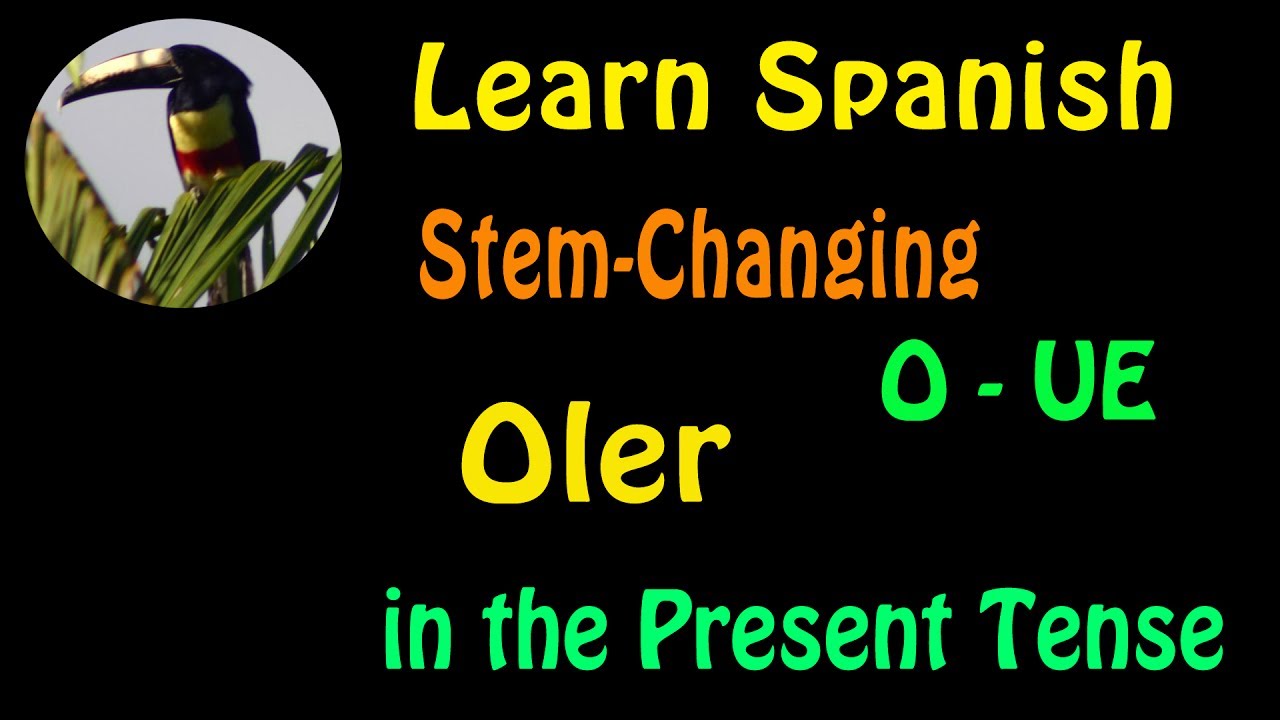 Learn Spanish

Stem-Changing

O - UE

Oler

in the Present Tense